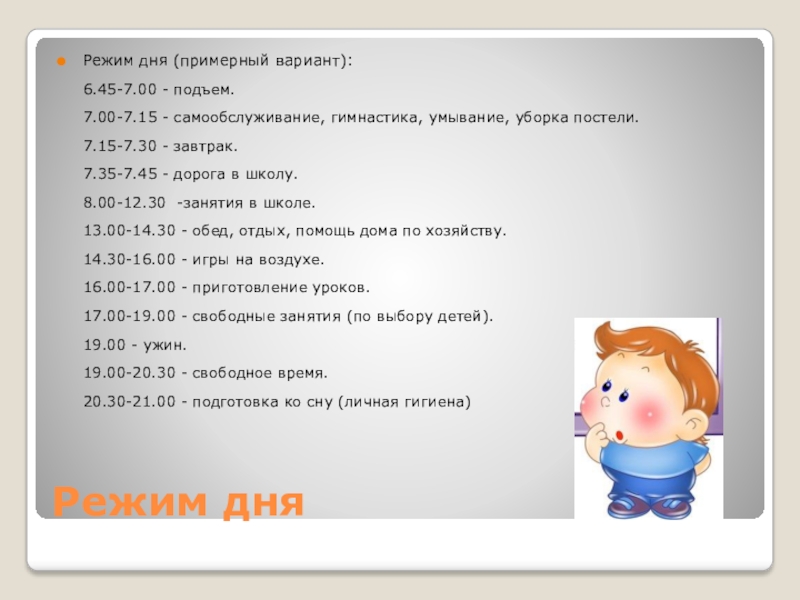 Режим дня (примерный вариант):

6.45-7.00 - подъем.

7.00-7.15 - самообслуживание, гимнастика, умывание, уборка постели.

7.15-7.30 - завтрак.

7.35-7.45 - дорога в школу.

8.00-12.30 -занятия в школе.

13.00-14.30 - обед, отдых, помощь дома по хозяйству.

14.30-16.00 - игры на воздухе.

16.00-17.00 - приготовление уроков.

17.00-19.00 - свободные занятия (по выбору детей).

19.00 - ужин.

19.00-20.30 - свободное время.

20.30-21.00 - подготовка ко сну (личная гигиена)

Режим дня